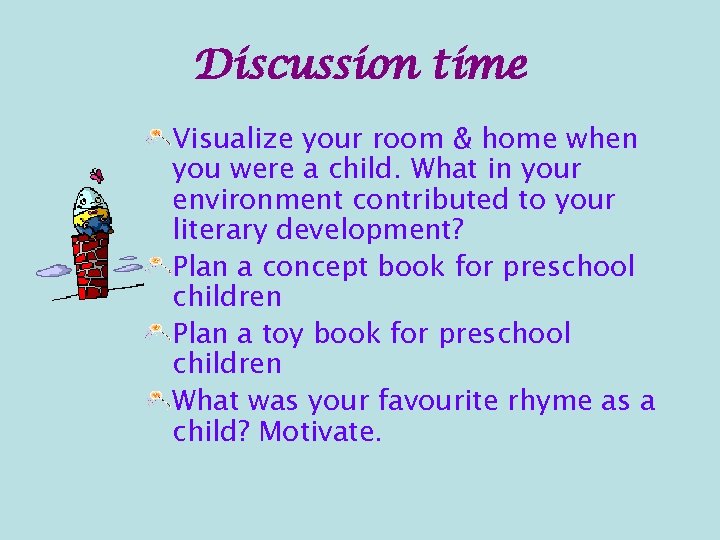 Discussion time

Visualize your room & home when you were a child. What in your environment contributed to your literary development?

Plan a concept book for preschool children

Plan a toy book for preschool children

What was your favourite rhyme as a child? Motivate.